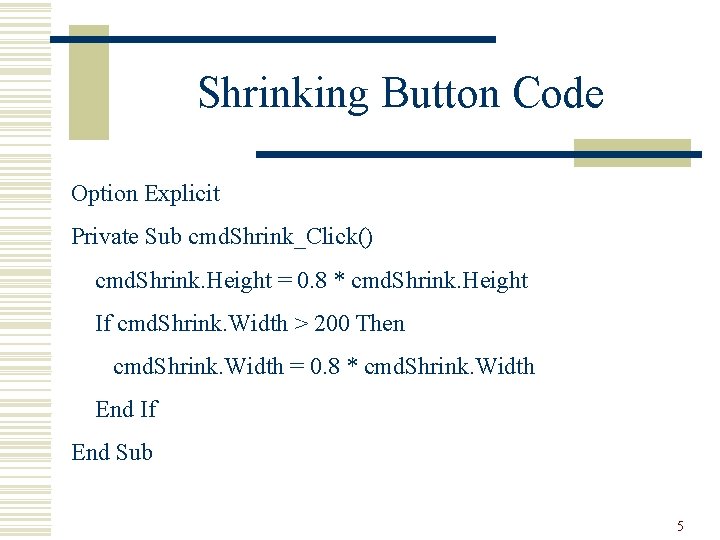 Shrinking Button Code

Option Explicit

Private Sub cmdShrink_Click()

cmdShrink.Height = 0.8 * cmdShrink.Height

If cmdShrink.Width > 200 Then

cmdShrink.Width = 0.8 * cmdShrink.Width

End If

End Sub

5